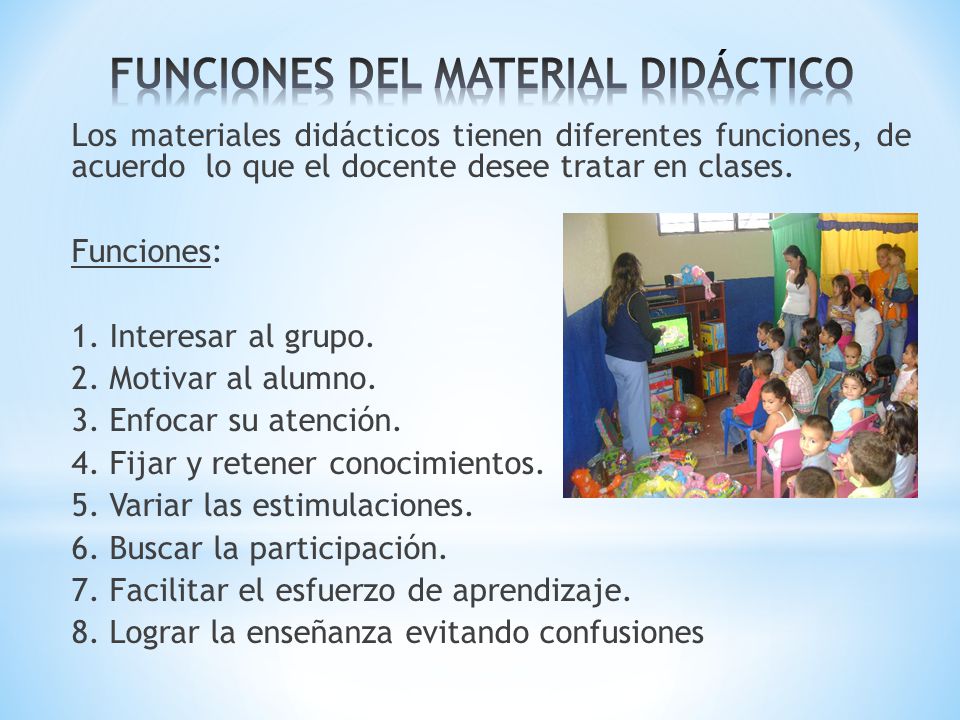 FUNCIONES DEL MATERIAL DIDÁCTICO

Los materiales didácticos tienen diferentes funciones, de acuerdo lo que el docente desee tratar en clases.

Funciones:

1. Interesar al grupo.
2. Motivar al alumno.
3. Enfocar su atención.
4. Fijar y retener conocimientos.
5. Variar las estimulaciones.
6. Buscar la participación.
7. Facilitar el esfuerzo de aprendizaje.
8. Lograr la enseñanza evitando confusiones